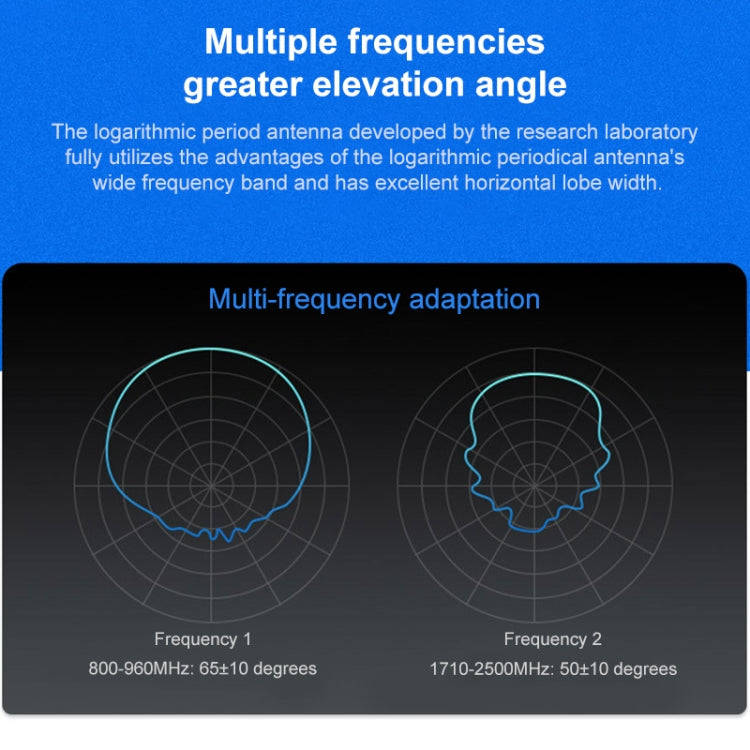 Multiple frequencies
greater elevation angle

The logarithmic period antenna developed by the research laboratory fully utilizes the advantages of the logarithmic periodical antenna's wide frequency band and has excellent horizontal lobe width.

Multi-frequency adaptation

Frequency 1
800-960MHz: 65±10 degrees

Frequency 2
1710-2500MHz: 50±10 degrees